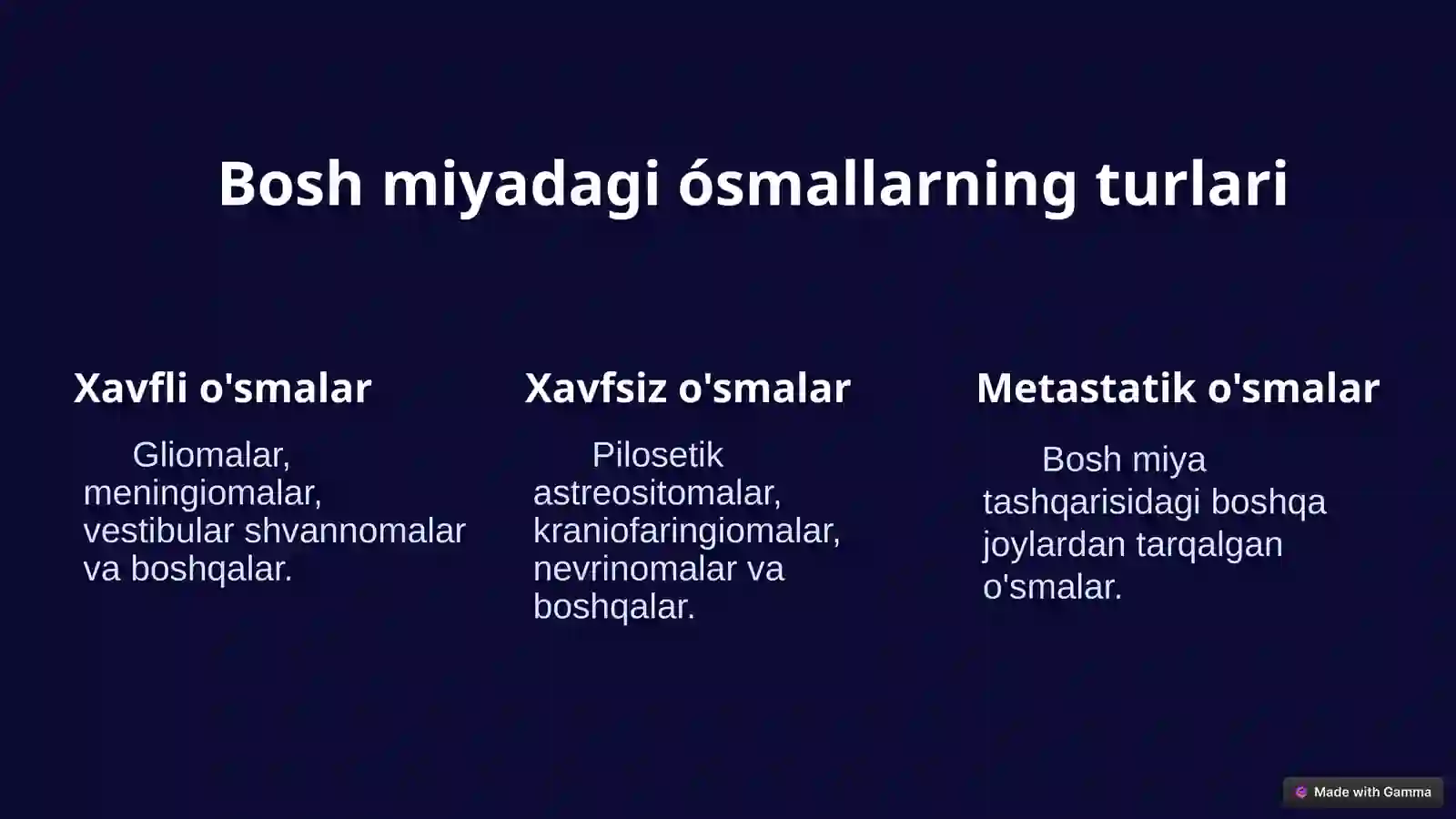 Bosh miyadagi ósmallarning turlari

Xavfli o'smalar

Gliomalar, meningiomalar, vestibular shvannomalar va boshqalar.

Xavfsiz o'smalar

Pilosetik astreositomalar, kraniofaringiomalar, nevrinomalar va boshqalar.

Metastatik o'smalar

Bosh miya tashqarisidagi boshqa joylardan tarqalgan o'smalar.

Made with Gamma